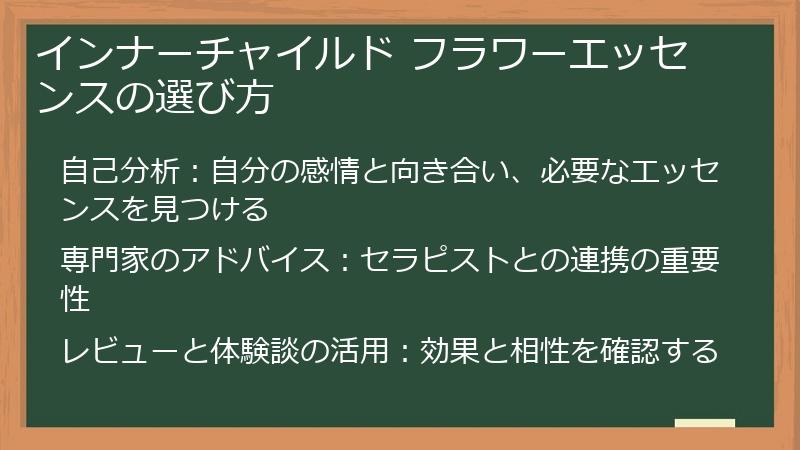 インナーチャイルド フラワーエッセンスの選び方

自己分析：自分の感情と向き合い、必要なエッセンスを見つける

専門家のアドバイス：セラピストとの連携の重要性

レビューと体験談の活用：効果と相性を確認する